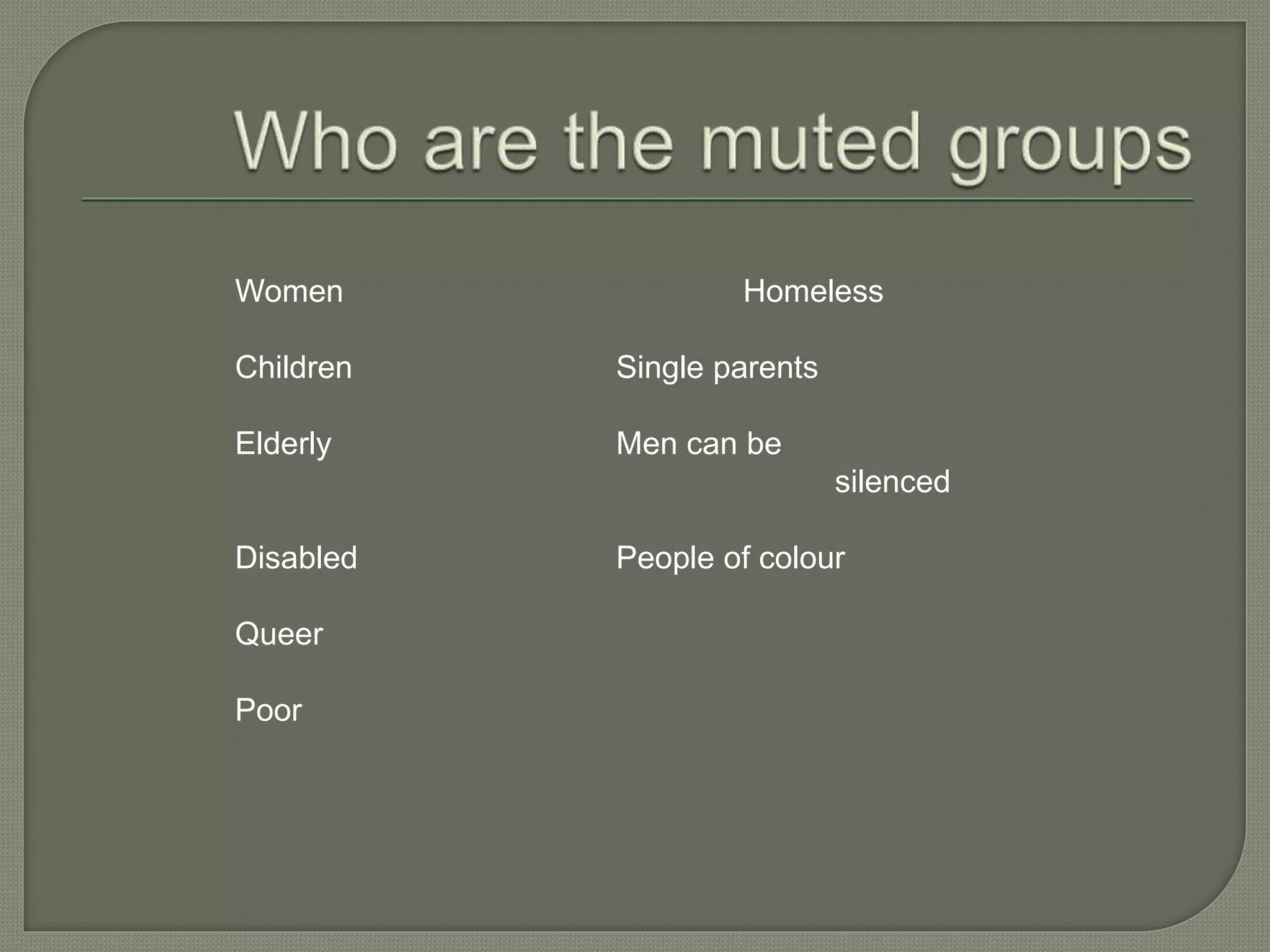 Who are the muted groups

Women

Children

Elderly

Disabled

Queer

Poor

Homeless

Single parents

Men can be silenced

People of colour